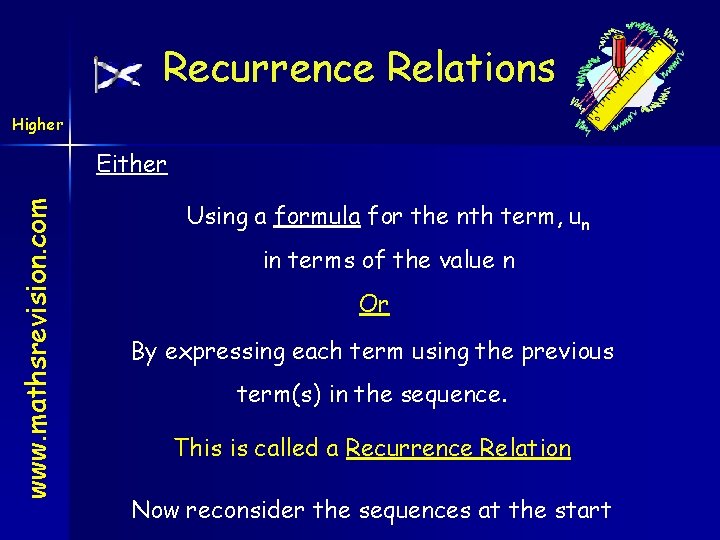 Recurrence Relations

Higher

www.mathsrevision.com

Either

Using a formula for the nth term, $u_n$ in terms of the value n

Or

By expressing each term using the previous term(s) in the sequence.

This is called a Recurrence Relation

Now reconsider the sequences at the start